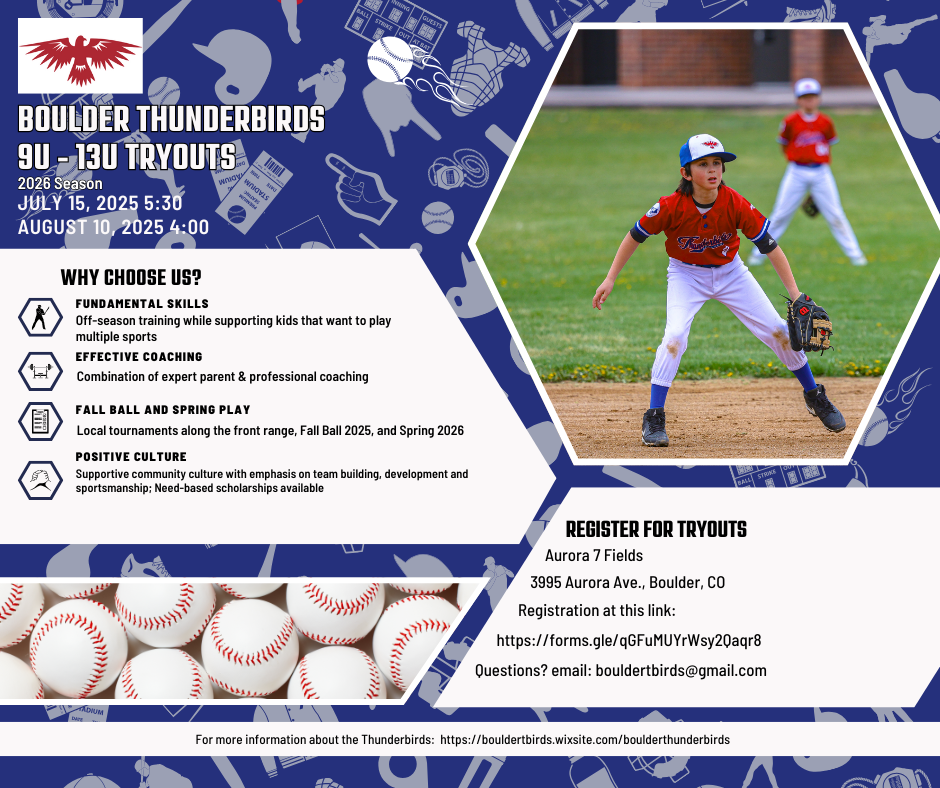 BOULDER THUNDERBIRDS
9U - 13U TRYOUTS
2026 Season
JULY 15, 2025 5:30
AUGUST 10, 2025 4:00

WHY CHOOSE US?

FUNDAMENTAL SKILLS
Off-season training while supporting kids that want to play multiple sports

EFFECTIVE COACHING
Combination of expert parent & professional coaching

FALL BALL AND SPRING PLAY
Local tournaments along the front range, Fall Ball 2025, and Spring 2026

POSITIVE CULTURE
Supportive community culture with emphasis on team building, development and sportsmanship; Need-based scholarships available

REGISTER FOR TRYOUTS
Aurora 7 Fields
3995 Aurora Ave., Boulder, CO
Registration at this link:
https://forms.gle/qGFuMUYrWsy2Qaqr8
Questions? email: bouldertbirds@gmail.com

For more information about the Thunderbirds: https://bouldertbirds.wixsite.com/boulderthunderbirds